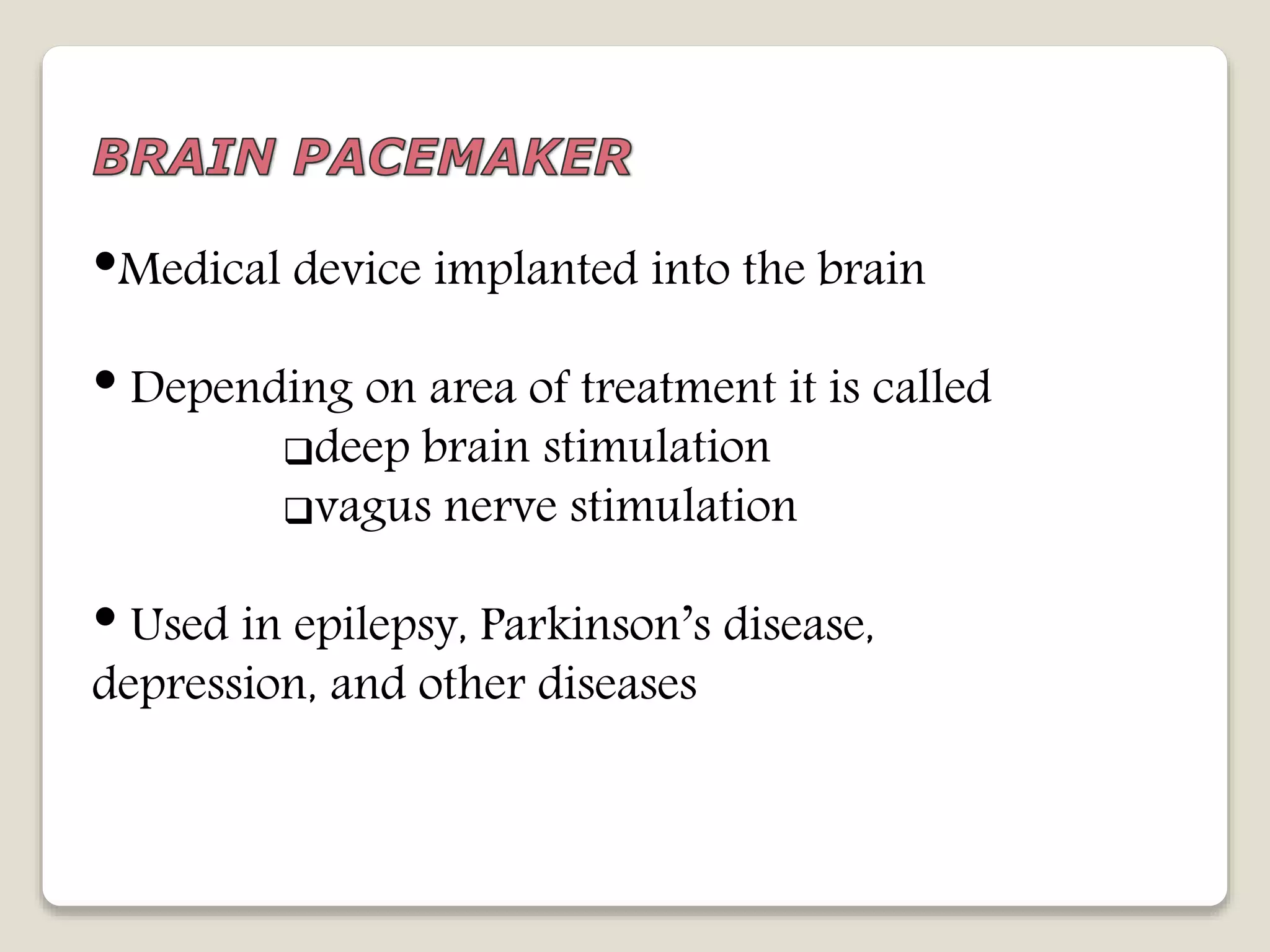 BRAIN PACEMAKER

•Medical device implanted into the brain

• Depending on area of treatment it is called
❑deep brain stimulation
❑vagus nerve stimulation

• Used in epilepsy, Parkinson’s disease, depression, and other diseases